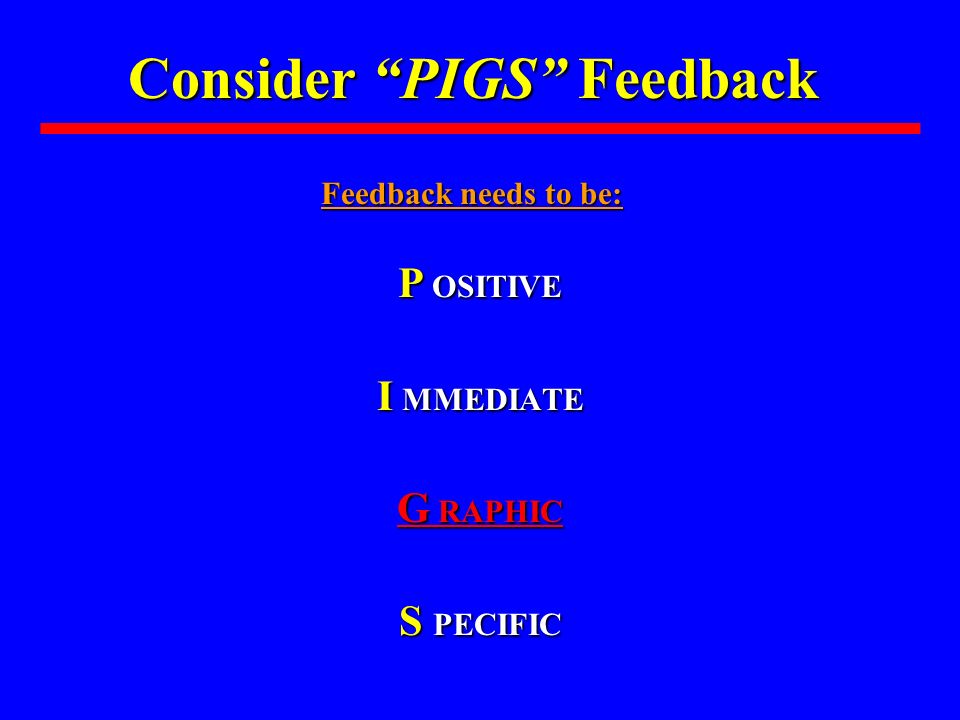 Consider “PIGS” Feedback

Feedback needs to be:

P OSITIVE

I MMEDIATE

G RAPHIC

S PECIFIC